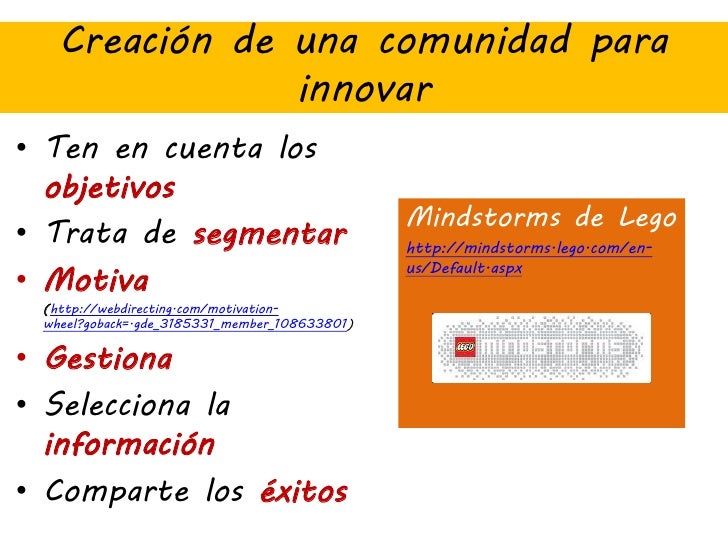 Creación de una comunidad para innovar

• Ten en cuenta los objetivos
• Trata de segmentar
• Motiva (http://webdirecting.com/motivation-wheel?goback=.gde_3185331_member_108633801)
• Gestiona
• Selecciona la información
• Comparte los éxitos

Mindstorms de Lego
http://mindstorms.lego.com/en-us/Default.aspx

LEGO MINDSTORMS